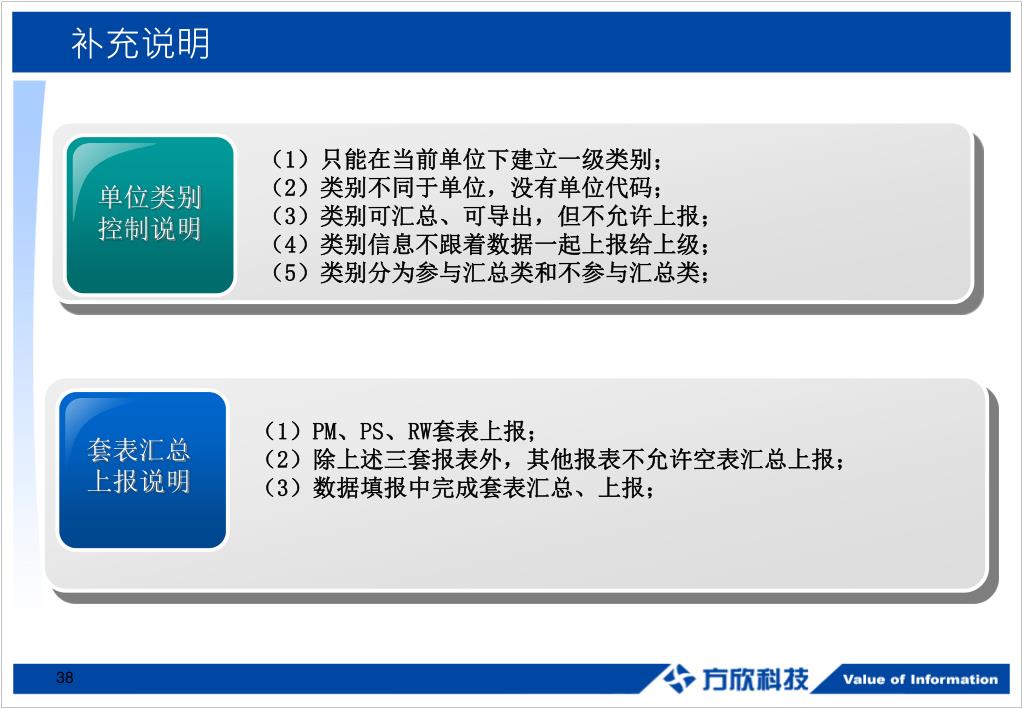 补充说明

单位类别控制说明

（1）只能在当前单位下建立一级类别；
（2）类别不同于单位，没有单位代码；
（3）类别可汇总、可导出，但不允许上报；
（4）类别信息不跟着数据一起上报给上级；
（5）类别分为参与汇总类和不参与汇总类；

套表汇总上报说明

（1）PM、PS、RW套表上报；
（2）除上述三套报表外，其他报表不允许空表汇总上报；
（3）数据填报中完成套表汇总、上报；

38

方欣科技

Value of Information